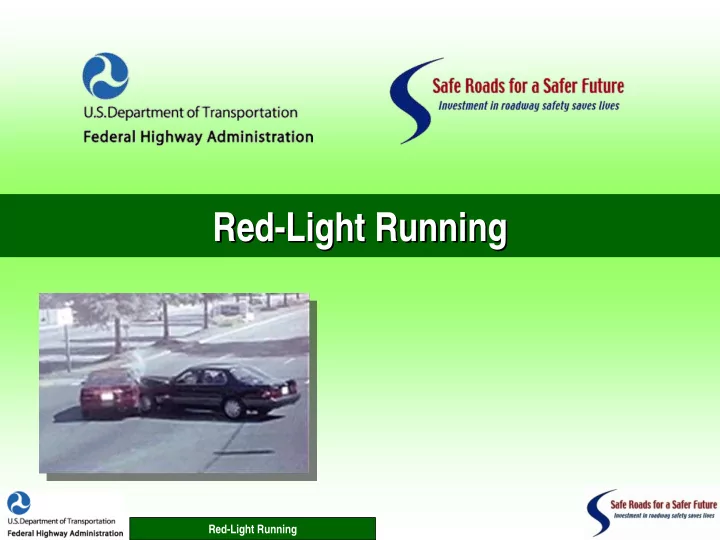 U.S. Department of Transportation
Federal Highway Administration

Safe Roads for a Safer Future
Investment in roadway safety saves lives

Red-Light Running

U.S. Department of Transportation
Federal Highway Administration

Red-Light Running

Safe Roads for a Safer Future
Investment in roadway safety saves lives